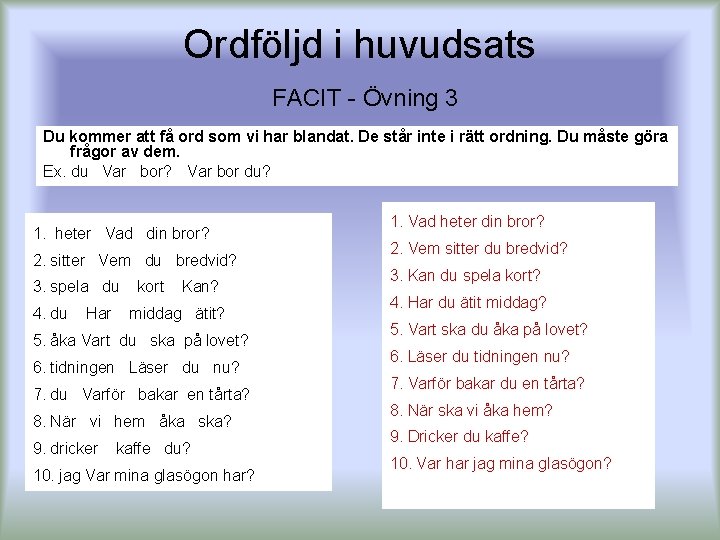 Ordföljd i huvudsats

FACIT - Övning 3

Du kommer att få ord som vi har blandat. De står inte i rätt ordning. Du måste göra frågor av dem.
Ex. du Var bor? Var bor du?

1. heter Vad din bror?
2. sitter Vem du bredvid?
3. spela du kort Kan?
4. du Har middag ätit?
5. åka Vart du ska på lovet?
6. tidningen Läser du nu?
7. du Varför bakar en tårta?
8. När vi hem åka ska?
9. dricker kaffe du?
10. jag Var mina glasögon har?

1. Vad heter din bror?
2. Vem sitter du bredvid?
3. Kan du spela kort?
4. Har du ätit middag?
5. Vart ska du åka på lovet?
6. Läser du tidningen nu?
7. Varför bakar du en tårta?
8. När ska vi åka hem?
9. Dricker du kaffe?
10. Var har jag mina glasögon?